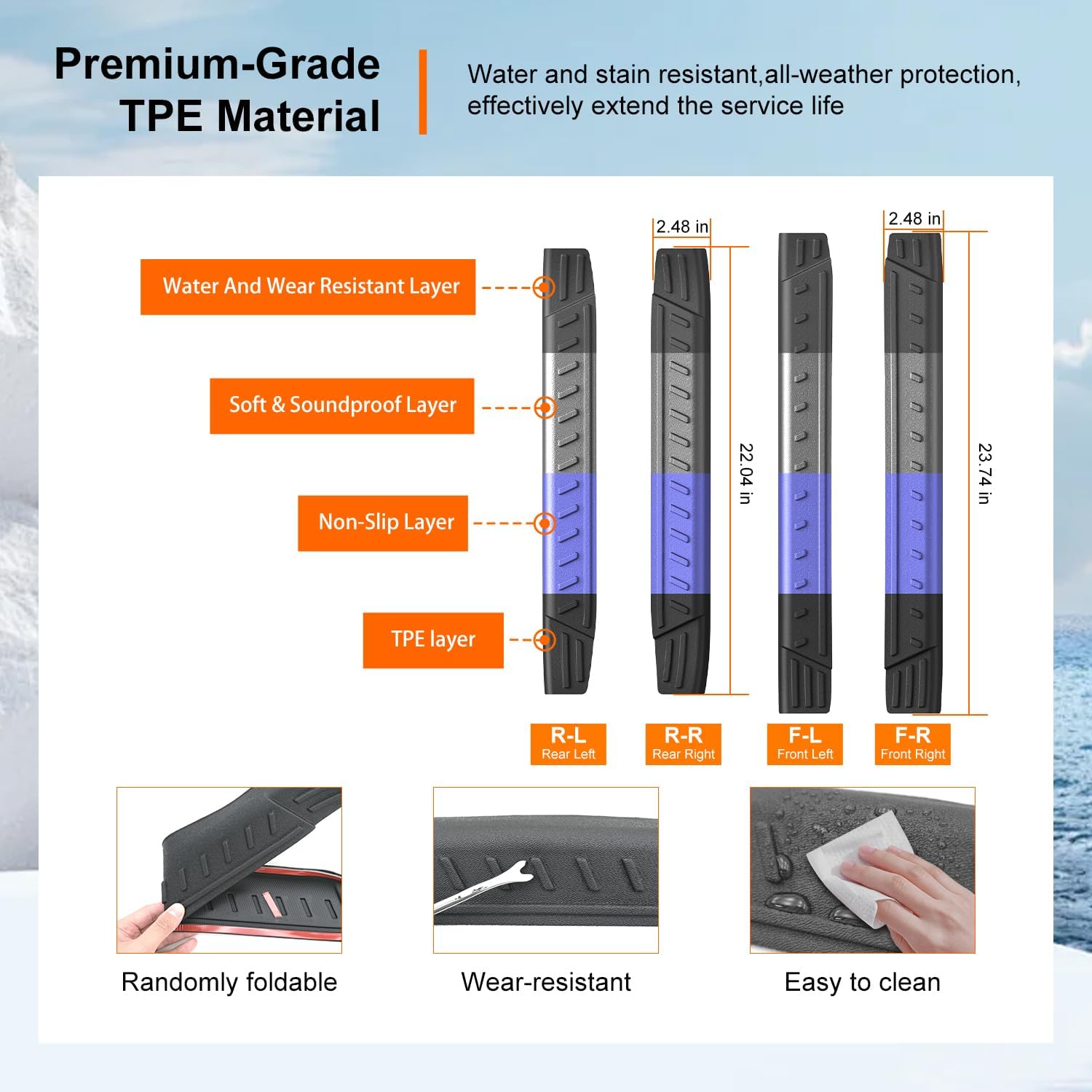 Premium-Grade TPE Material

Water and stain resistant,all-weather protection, effectively extend the service life

Water And Wear Resistant Layer

Soft & Soundproof Layer

Non-Slip Layer

TPE layer

2.48 in

22.04 in

2.48 in

23.74 in

R-L
Rear Left

R-R
Rear Right

F-L
Front Left

F-R
Front Right

Randomly foldable

Wear-resistant

Easy to clean